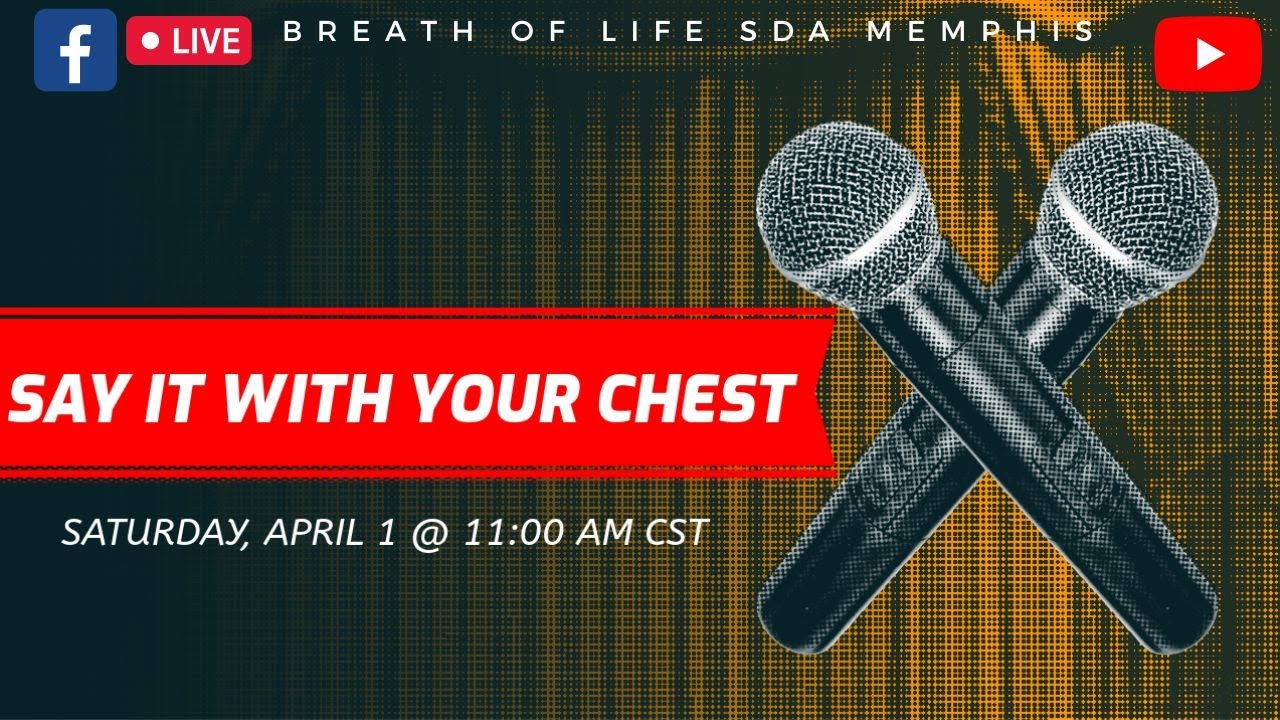 f LIVE BREATH OF LIFE SDA MEMPHIS

SAY IT WITH YOUR CHEST

SATURDAY, APRIL 1 @ 11:00 AM CST